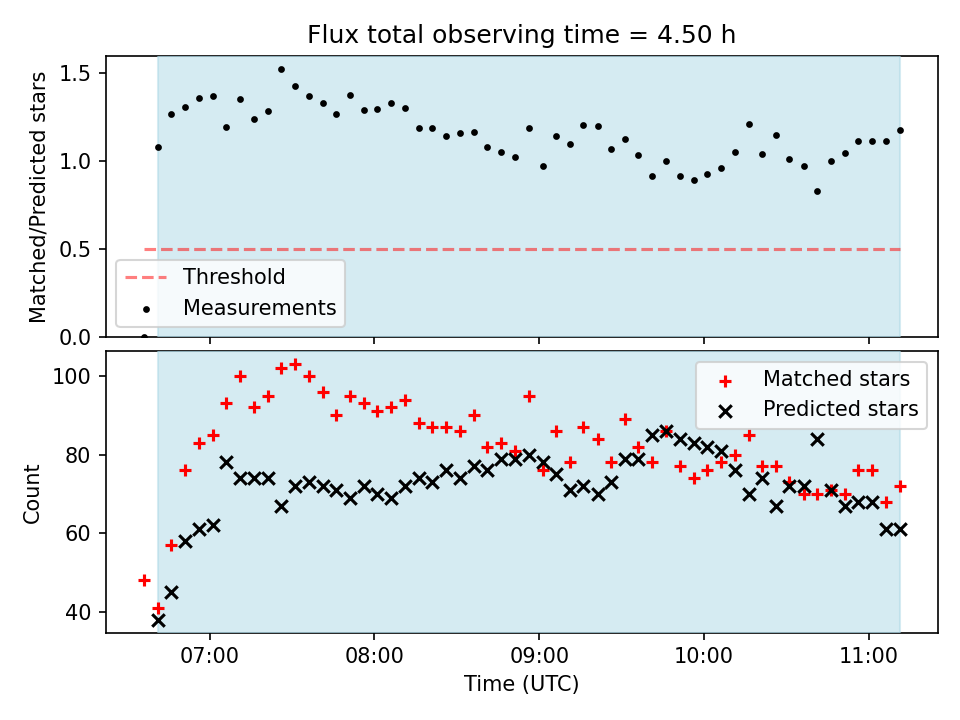 Flux total observing time = 4.50 h

Matched/Predicted stars
1.5
1.0
0.5
0.0
Threshold
Measurements

Count
100
80
60
40
Matched stars
Predicted stars

07:00
08:00
09:00
10:00
11:00
Time (UTC)